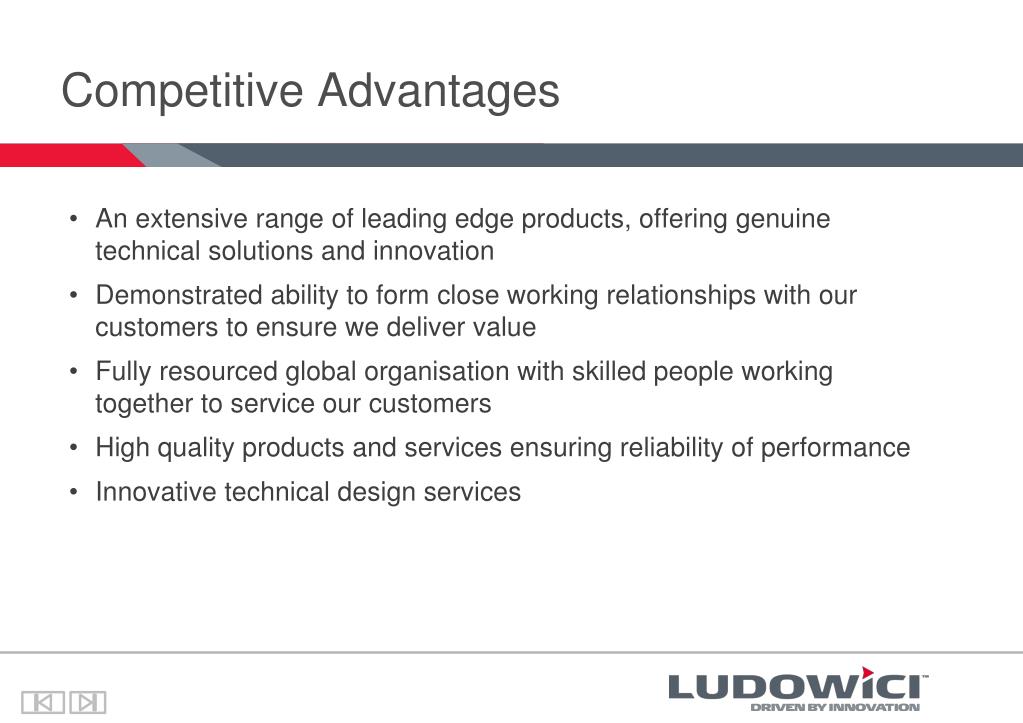 Competitive Advantages

• An extensive range of leading edge products, offering genuine technical solutions and innovation

• Demonstrated ability to form close working relationships with our customers to ensure we deliver value

• Fully resourced global organisation with skilled people working together to service our customers

• High quality products and services ensuring reliability of performance

• Innovative technical design services

LUDOWICI™
DRIVEN BY INNOVATION